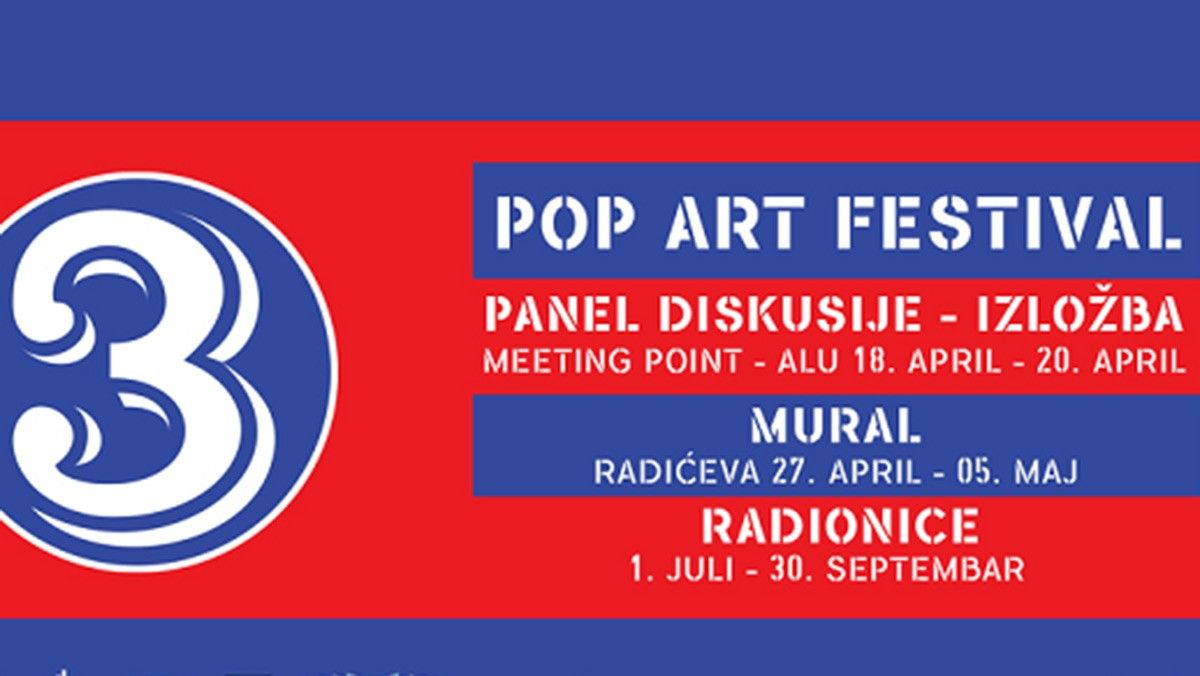 3

POP ART FESTIVAL

PANEL DISKUSIJE - IZLOŽBA
MEETING POINT - ALU 18. APRIL - 20. APRIL

MURAL
RADIĆEVA 27. APRIL - 05. MAJ

RADIONICE
1. JULI - 30. SEPTEMBAR